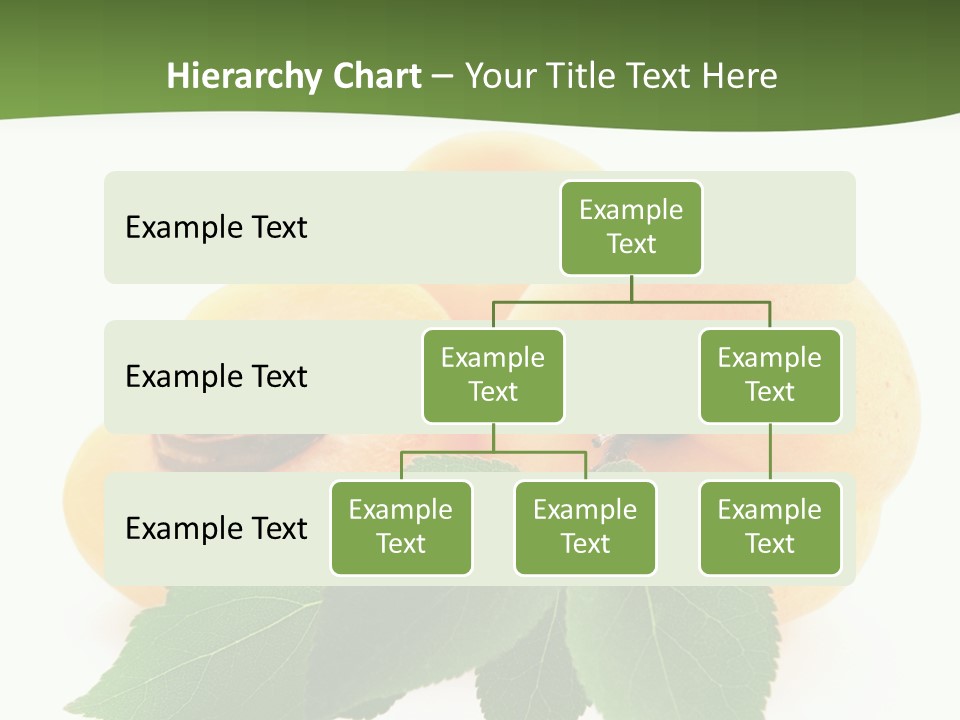 Hierarchy Chart – Your Title Text Here

Example Text

Example Text

Example Text

Example Text

Example Text

Example Text

Example Text

Example Text

Example Text